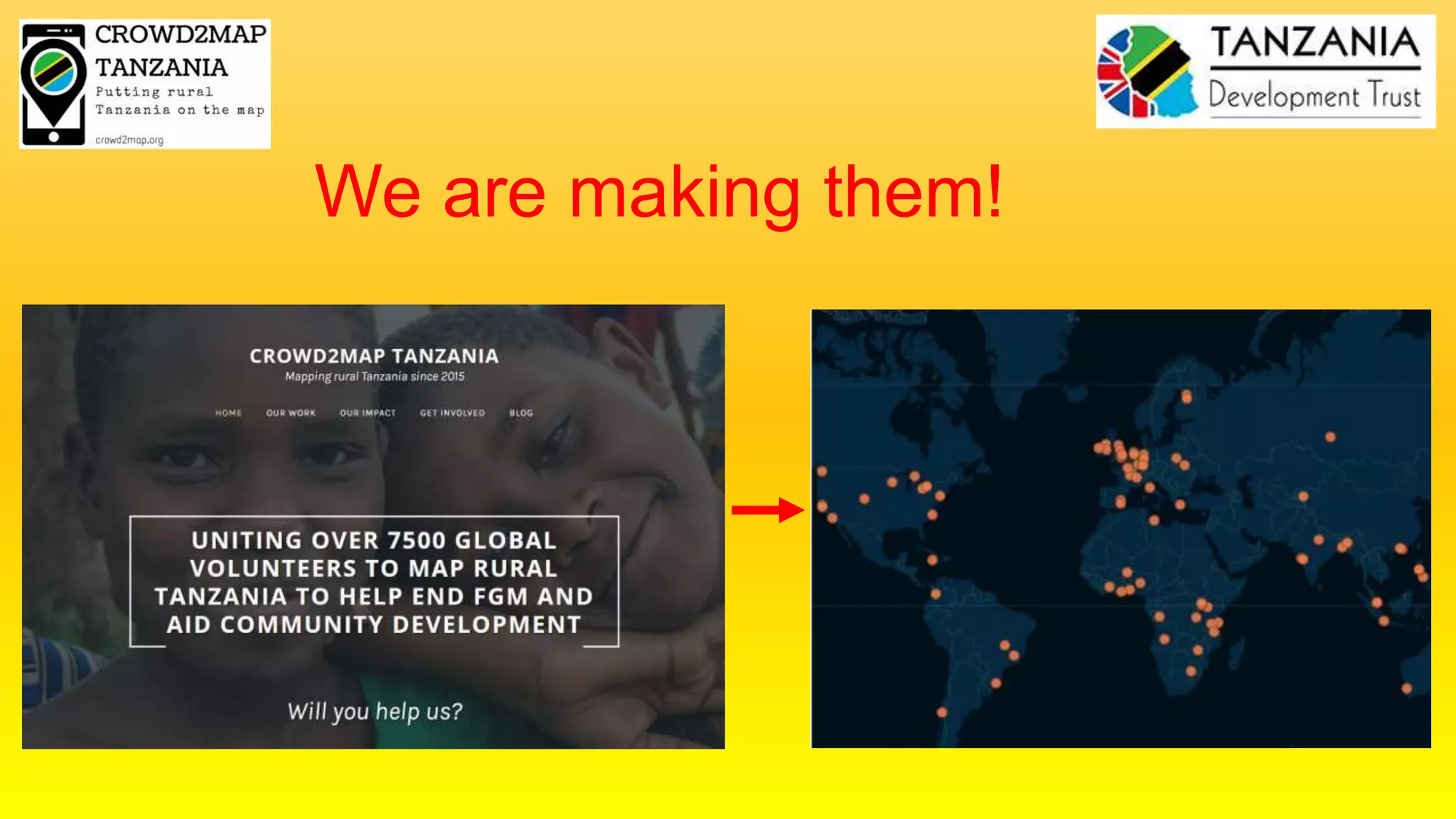 CROWD2MAP TANZANIA
Putting rural Tanzania on the map
crowd2map.org

TANZANIA
Development Trust

We are making them!

CROWD2MAP TANZANIA
Mapping rural Tanzania since 2015

HOME OUR WORK OUR IMPACT GET INVOLVED BLOG

UNITING OVER 7500 GLOBAL VOLUNTEERS TO MAP RURAL TANZANIA TO HELP END FGM AND AID COMMUNITY DEVELOPMENT

Will you help us?